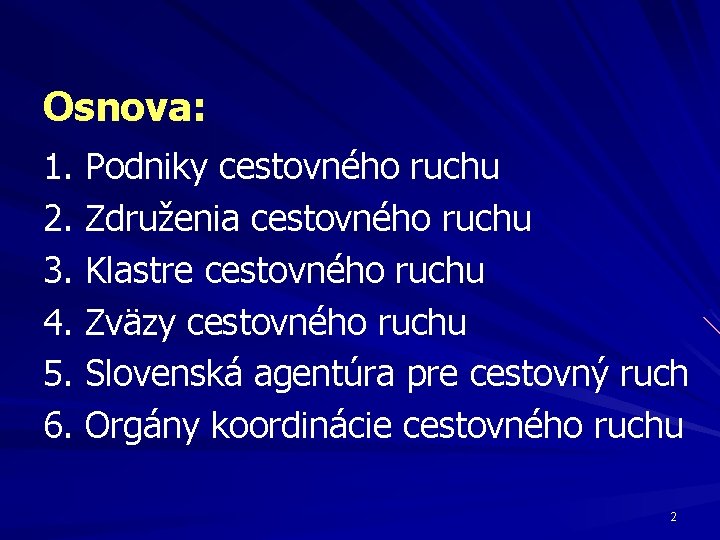 Osnova:

1. Podniky cestovného ruchu
2. Združenia cestovného ruchu
3. Klastre cestovného ruchu
4. Zväzy cestovného ruchu
5. Slovenská agentúra pre cestovný ruch
6. Orgány koordinácie cestovného ruchu

2